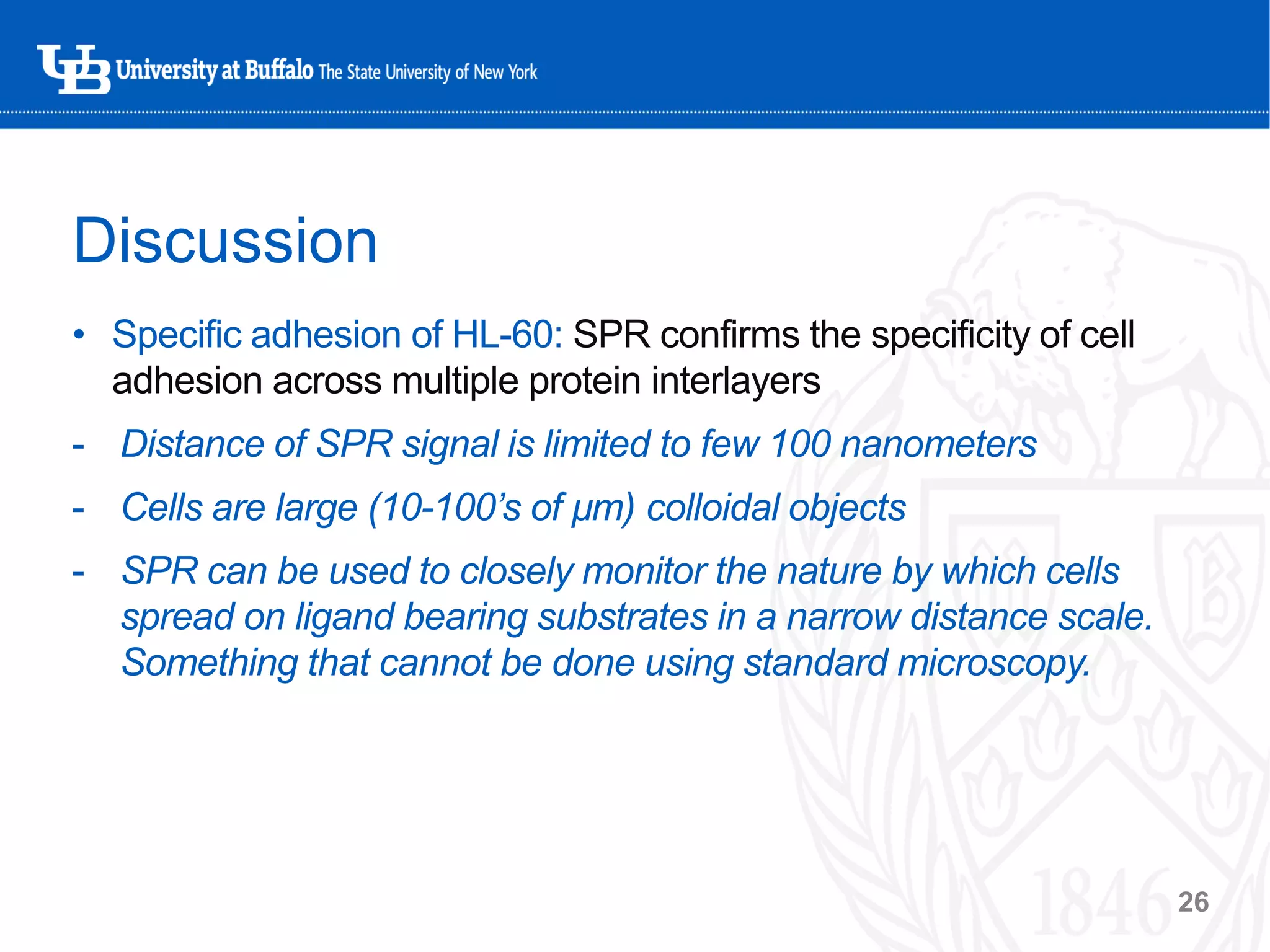 UB University at Buffalo The State University of New York

Discussion

• Specific adhesion of HL-60: SPR confirms the specificity of cell adhesion across multiple protein interlayers

- Distance of SPR signal is limited to few 100 nanometers

- Cells are large (10-100's of μm) colloidal objects

- SPR can be used to closely monitor the nature by which cells spread on ligand bearing substrates in a narrow distance scale. Something that cannot be done using standard microscopy.

1846

26